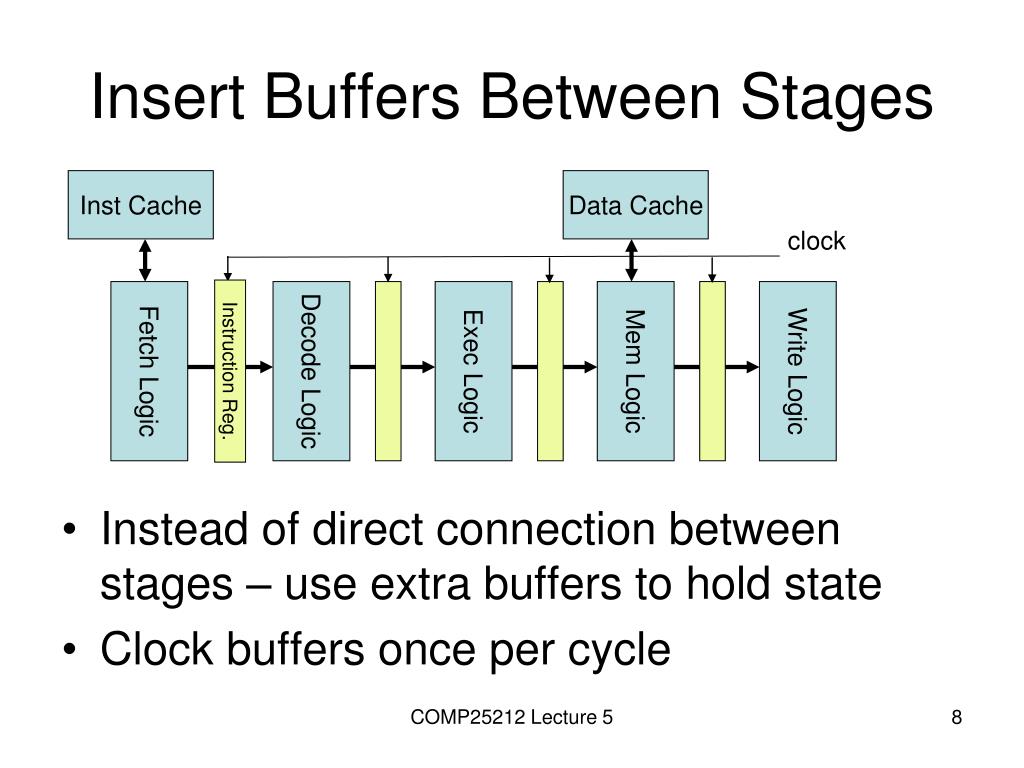 Insert Buffers Between Stages

Inst Cache

Data Cache

clock

Fetch Logic

Instruction Reg.

Decode Logic

Exec Logic

Mem Logic

Write Logic

• Instead of direct connection between stages – use extra buffers to hold state
• Clock buffers once per cycle

COMP25212 Lecture 5

8